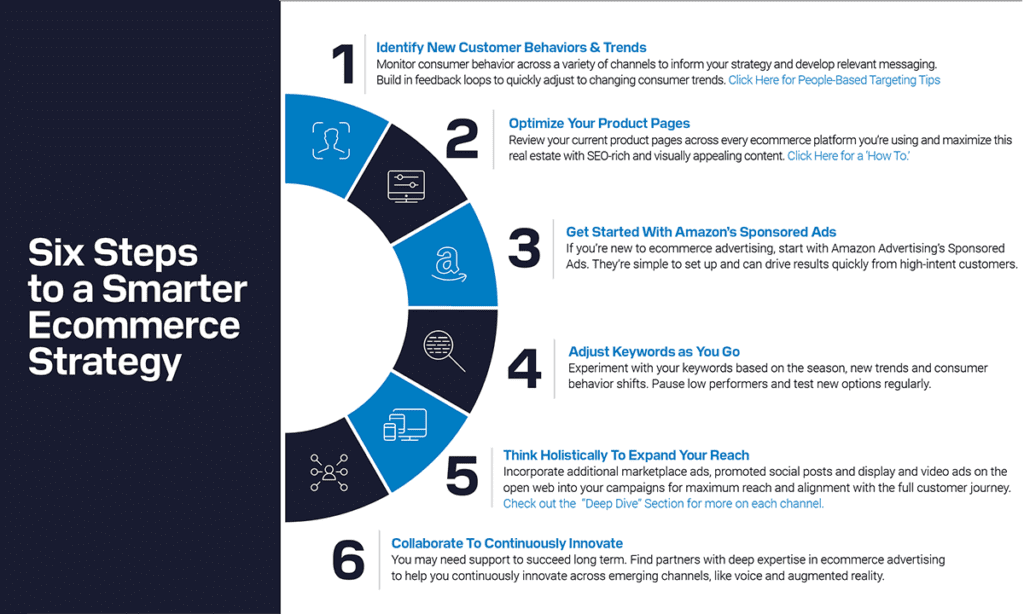 Six Steps to a Smarter Ecommerce Strategy

1
Identify New Customer Behaviors & Trends
Monitor consumer behavior across a variety of channels to inform your strategy and develop relevant messaging. Build in feedback loops to quickly adjust to changing consumer trends. Click Here for People-Based Targeting Tips

2
Optimize Your Product Pages
Review your current product pages across every ecommerce platform you're using and maximize this real estate with SEO-rich and visually appealing content. Click Here for a 'How To.'

3
Get Started With Amazon's Sponsored Ads
If you're new to ecommerce advertising, start with Amazon Advertising's Sponsored Ads. They're simple to set up and can drive results quickly from high-intent customers.

4
Adjust Keywords as You Go
Experiment with your keywords based on the season, new trends and consumer behavior shifts. Pause low performers and test new options regularly.

5
Think Holistically To Expand Your Reach
Incorporate additional marketplace ads, promoted social posts and display and video ads on the open web into your campaigns for maximum reach and alignment with the full customer journey. Check out the "Deep Dive" Section for more on each channel.

6
Collaborate To Continuously Innovate
You may need support to succeed long term. Find partners with deep expertise in ecommerce advertising to help you continuously innovate across emerging channels, like voice and augmented reality.